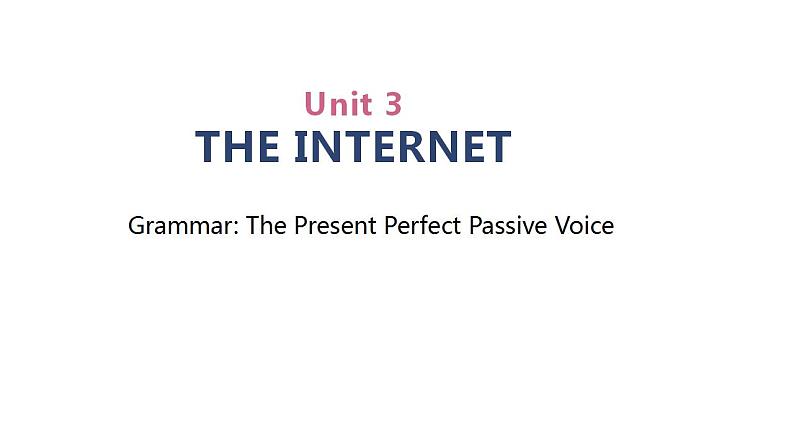 Unit 3
THE INTERNET

Grammar: The Present Perfect Passive Voice